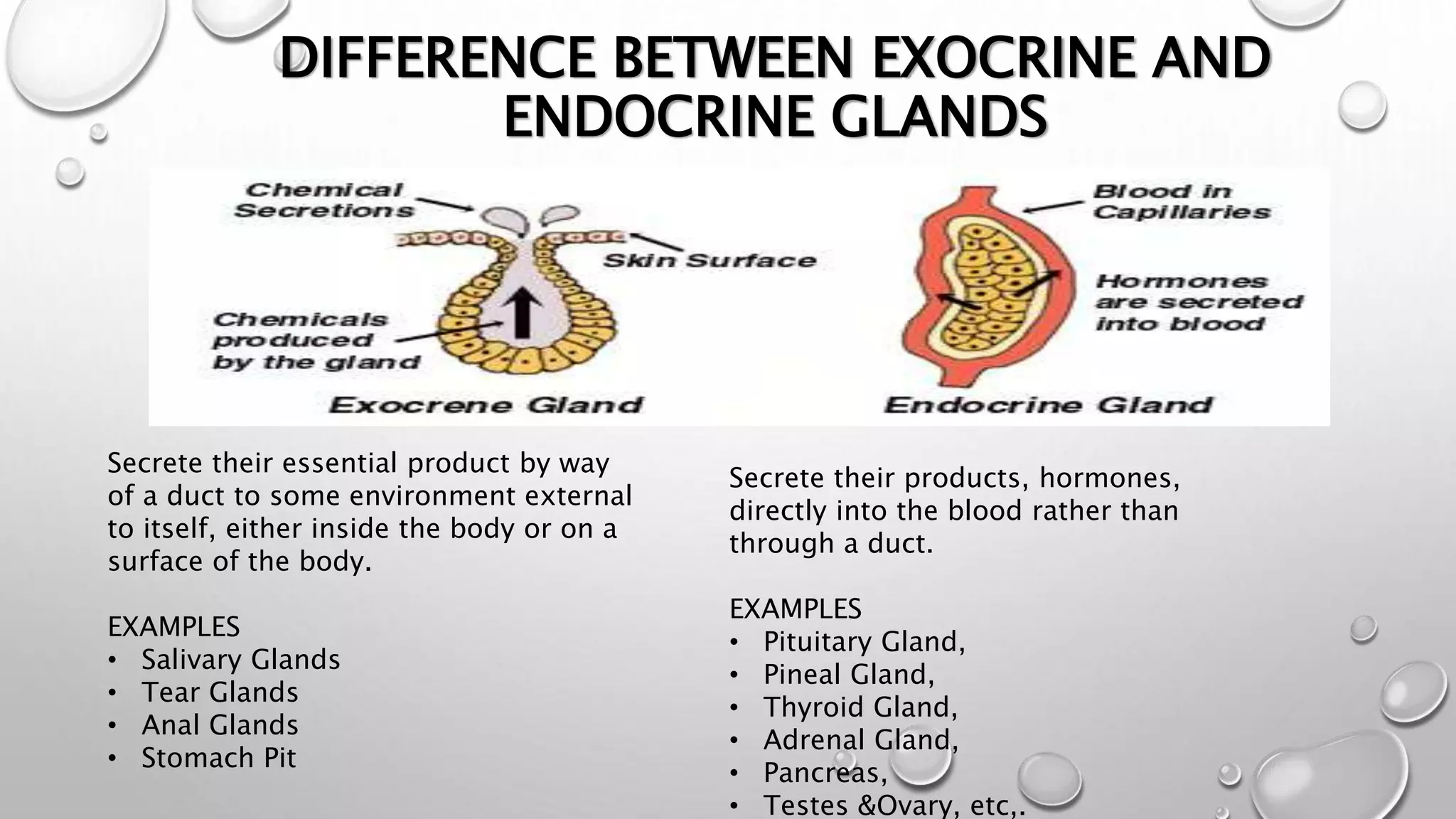 DIFFERENCE BETWEEN EXOCRINE AND ENDOCRINE GLANDS

Chemical Secretions

Skin Surface

Chemicals produced by the gland

Exocrene Gland

Blood in Capillaries

Hormones are secreted into blood

Endocrine Gland

Secrete their essential product by way of a duct to some environment external to itself, either inside the body or on a surface of the body.

EXAMPLES
• Salivary Glands
• Tear Glands
• Anal Glands
• Stomach Pit

Secrete their products, hormones, directly into the blood rather than through a duct.

EXAMPLES
• Pituitary Gland,
• Pineal Gland,
• Thyroid Gland,
• Adrenal Gland,
• Pancreas,
• Testes &Ovary, etc,.